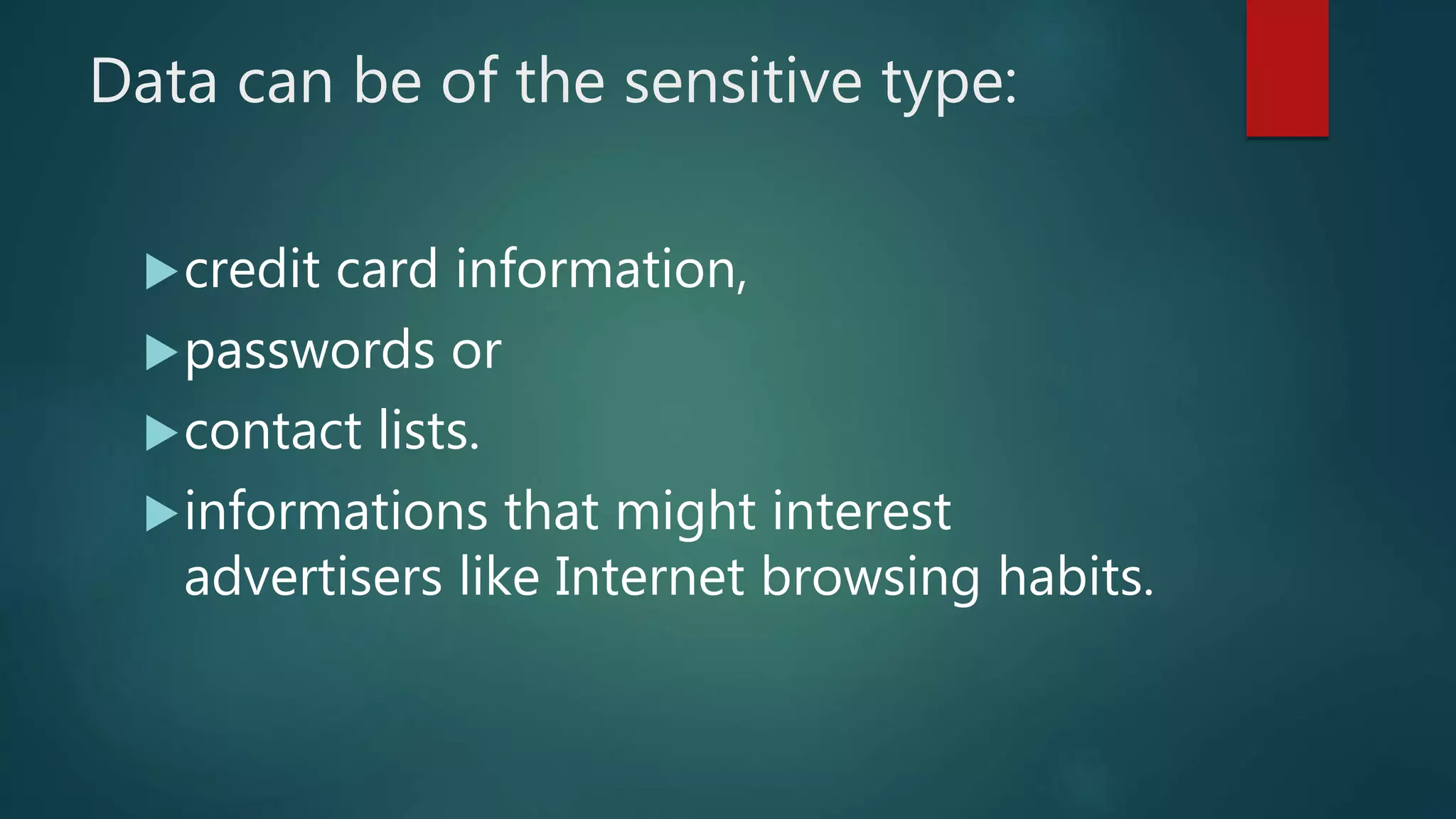 Data can be of the sensitive type:

▶ credit card information,

▶ passwords or

▶ contact lists.

▶ informations that might interest advertisers like Internet browsing habits.